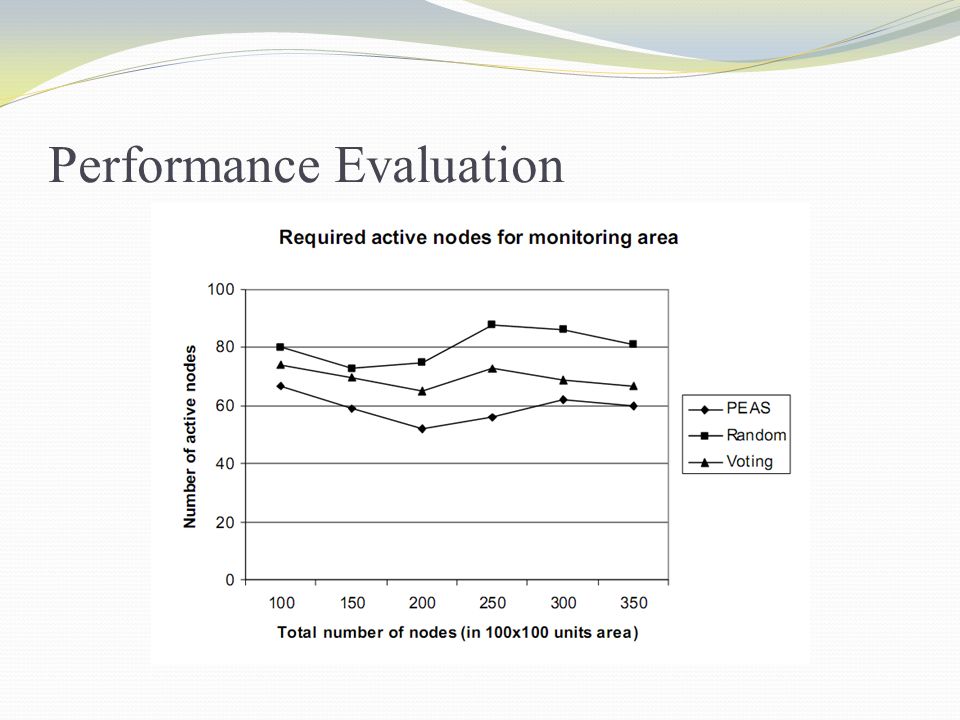 Performance Evaluation

Required active nodes for monitoring area

Number of active nodes

100
80
60
40
20
0

100 150 200 250 300 350

Total number of nodes (in 100x100 units area)

PEAS
Random
Voting